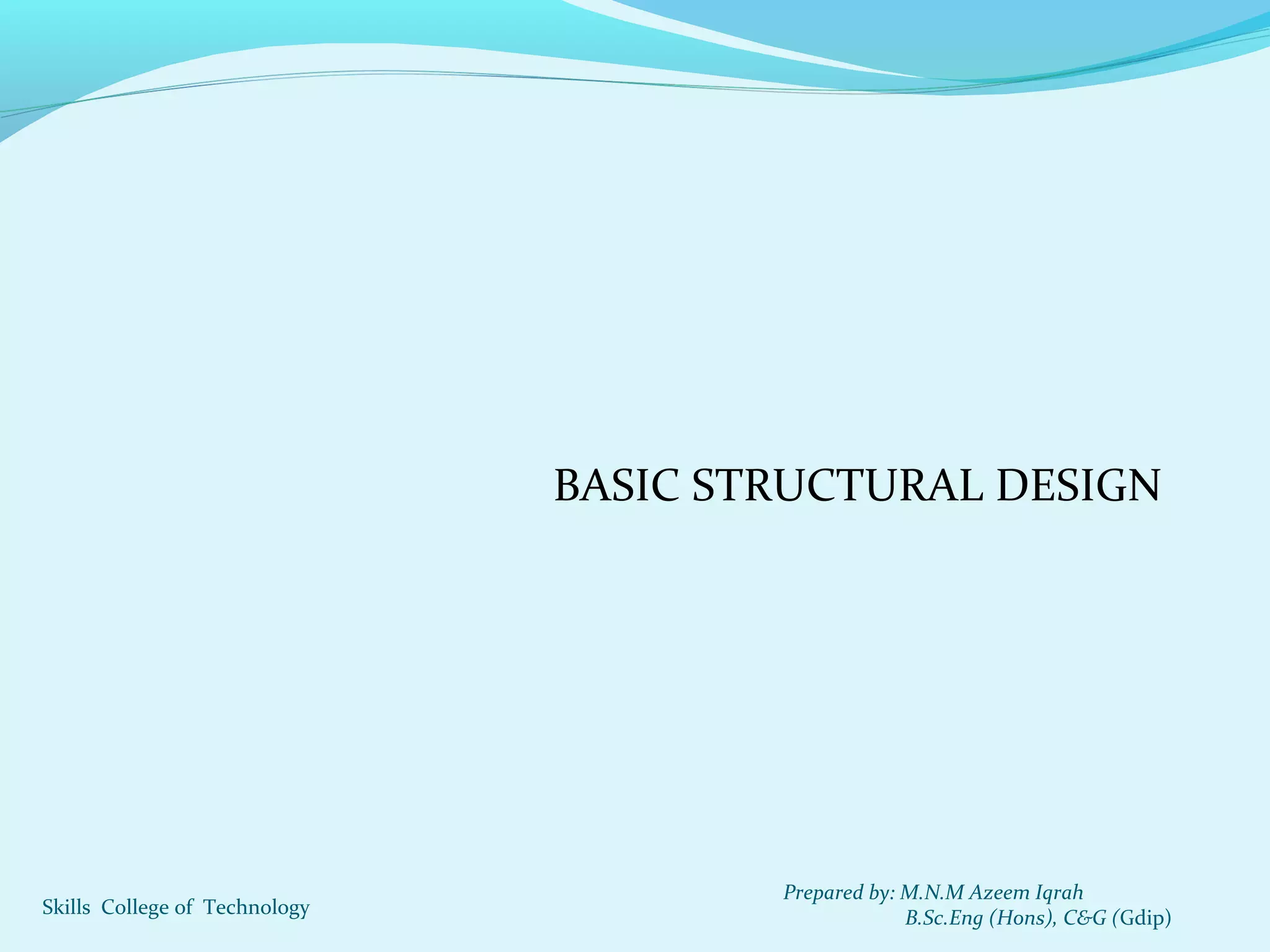 BASIC STRUCTURAL DESIGN

Skills College of Technology

Prepared by: M.N.M Azeem Iqrah
B.Sc.Eng (Hons), C&G (Gdip)